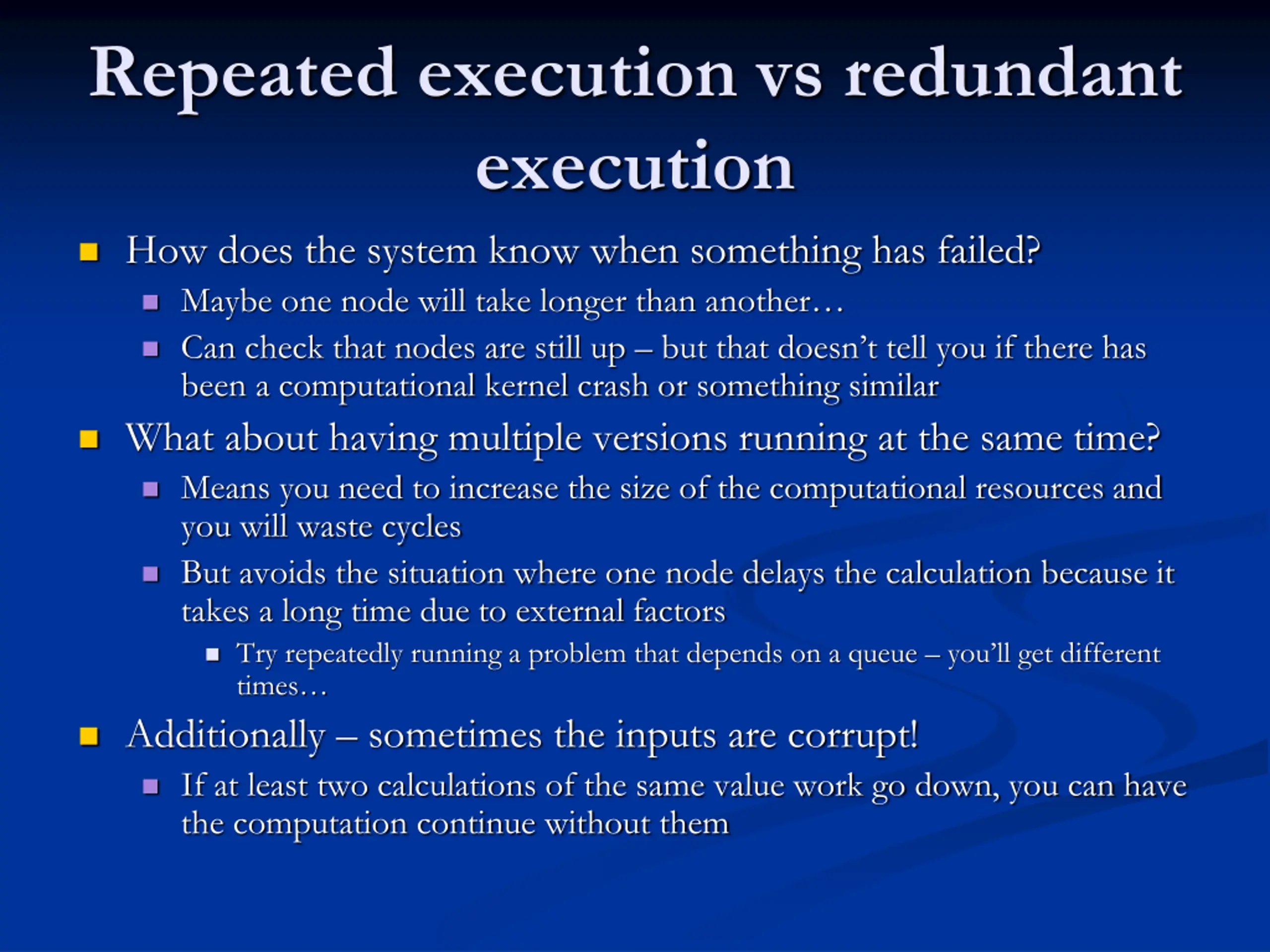 Repeated execution vs redundant execution

- How does the system know when something has failed?
  - Maybe one node will take longer than another…
  - Can check that nodes are still up – but that doesn't tell you if there has been a computational kernel crash or something similar
- What about having multiple versions running at the same time?
  - Means you need to increase the size of the computational resources and you will waste cycles
  - But avoids the situation where one node delays the calculation because it takes a long time due to external factors
    - Try repeatedly running a problem that depends on a queue – you'll get different times…
- Additionally – sometimes the inputs are corrupt!
  - If at least two calculations of the same value work go down, you can have the computation continue without them